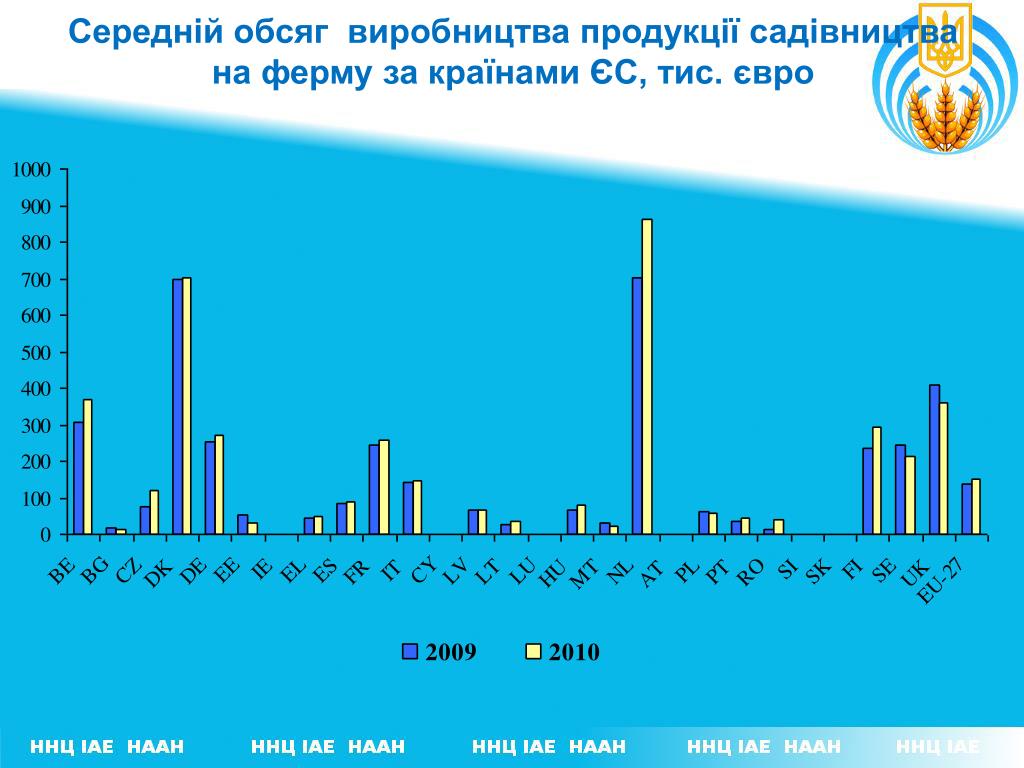 Середній обсяг виробництва продукції садівництва на ферму за країнами ЄС, тис. євро

1000
900
800
700
600
500
400
300
200
100
0

BE BG CZ DK DE EE IE EL ES FR IT CY LV LT LU HU MT NL AT PL PT RO SI SK FI SE UK EU-27

2009 2010

ННЦ ІАЕ НААН ННЦ ІАЕ НААН ННЦ ІАЕ НААН ННЦ ІАЕ НААН ННЦ ІАЕ